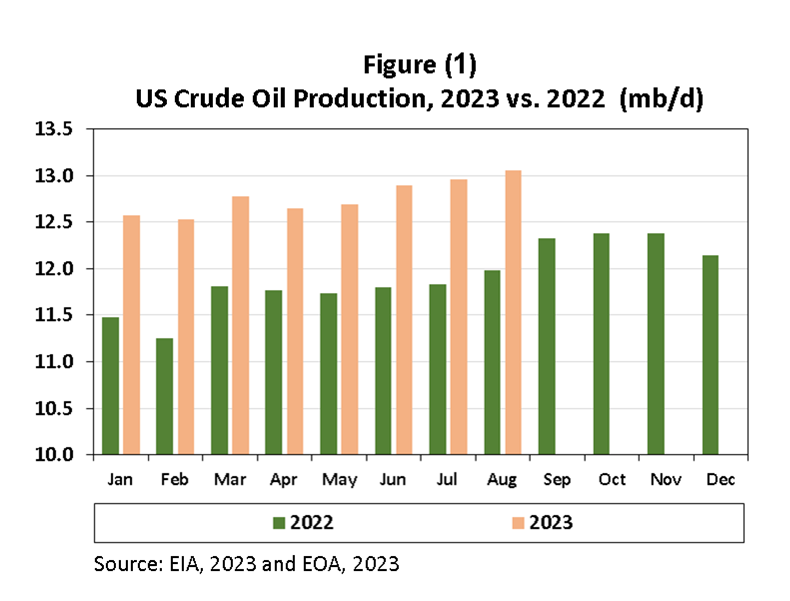 Figure (1)
US Crude Oil Production, 2023 vs. 2022 (mb/d)

13.5
13.0
12.5
12.0
11.5
11.0
10.5
10.0

Jan Feb Mar Apr May Jun Jul Aug Sep Oct Nov Dec

2022 2023

Source: EIA, 2023 and EOA, 2023